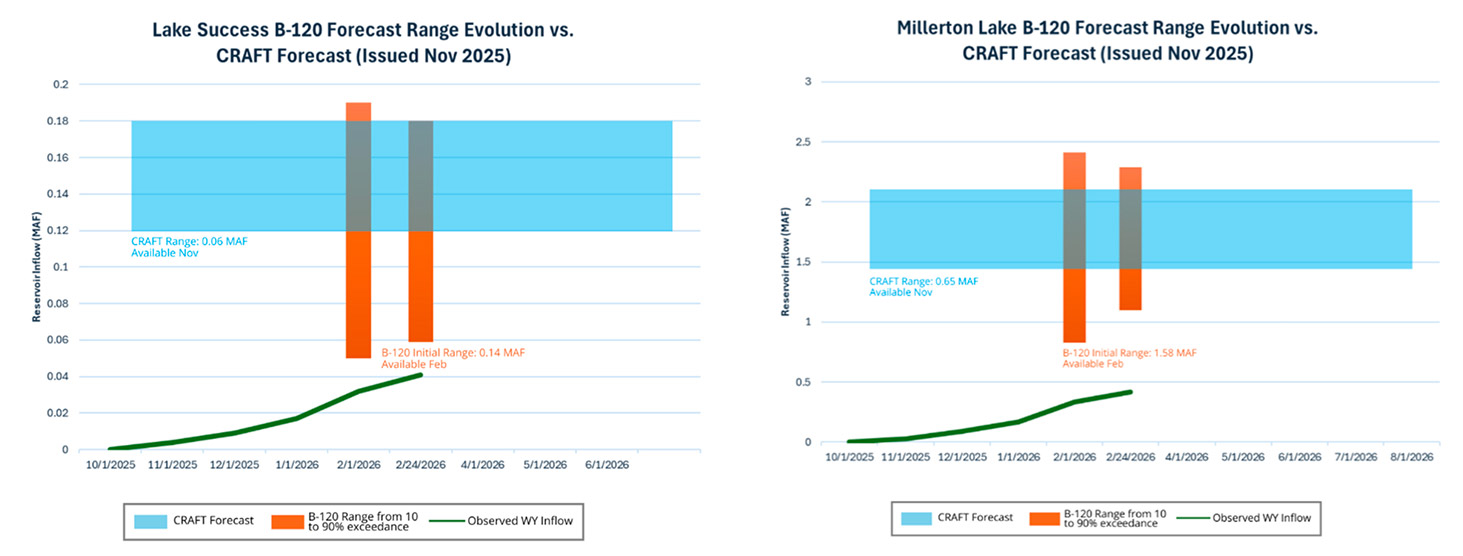 Lake Success B-120 Forecast Range Evolution vs. CRAFT Forecast (Issued Nov 2025)

Reservoir Inflow (MAF)

0.2
0.18
0.16
0.14
0.12
0.1
0.08
0.06
0.04
0.02
0

CRAFT Range: 0.06 MAF
Available Nov

B-120 Initial Range: 0.14 MAF
Available Feb

10/1/2025 11/1/2025 12/1/2025 1/1/2026 2/1/2026 2/24/2026 4/1/2026 5/1/2026 6/1/2026

CRAFT Forecast
B-120 Range from 10 to 90% exceedance
Observed WY Inflow

Millerton Lake B-120 Forecast Range Evolution vs. CRAFT Forecast (Issued Nov 2025)

Reservoir Inflow (MAF)

3
2.5
2
1.5
1
0.5
0

CRAFT Range: 0.65 MAF
Available Nov

B-120 Initial Range: 1.58 MAF
Available Feb

10/1/2025 11/1/2025 12/1/2025 1/1/2026 2/1/2026 2/24/2026 4/1/2026 5/1/2026 6/1/2026 7/1/2026 8/1/2026

CRAFT Forecast
B-120 Range from 10 to 90% exceedance
Observed WY Inflow